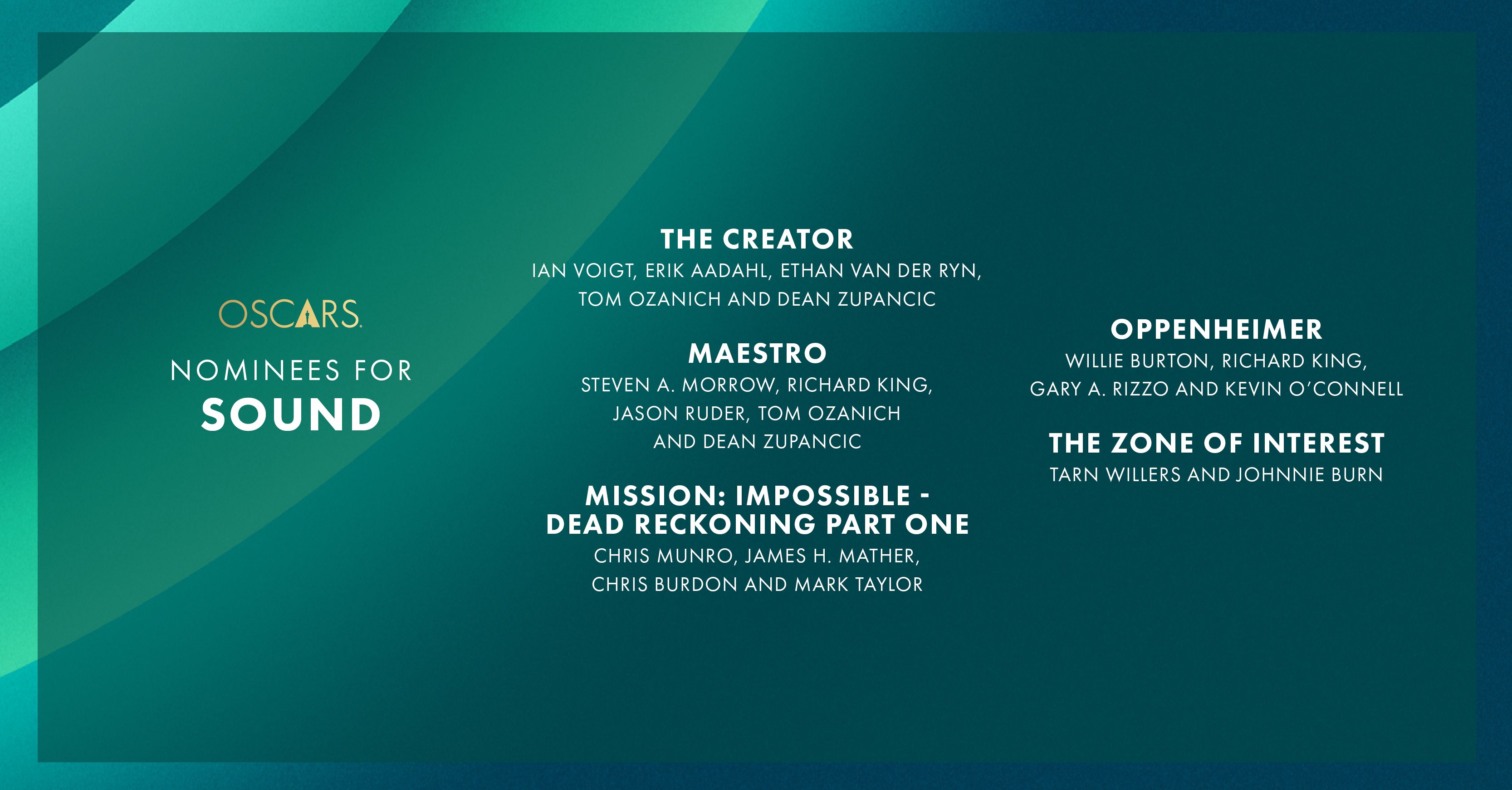 OSCARS

NOMINEES FOR
SOUND

THE CREATOR
IAN VOIGT, ERIK AADAHL, ETHAN VAN DER RYN, TOM OZANICH AND DEAN ZUPANCIC

MAESTRO
STEVEN A. MORROW, RICHARD KING, JASON RUDER, TOM OZANICH AND DEAN ZUPANCIC

MISSION: IMPOSSIBLE - DEAD RECKONING PART ONE
CHRIS MUNRO, JAMES H. MATHER, CHRIS BURDON AND MARK TAYLOR

OPPENHEIMER
WILLIE BURTON, RICHARD KING, GARY A. RIZZO AND KEVIN O'CONNELL

THE ZONE OF INTEREST
TARN WILLERS AND JOHNNIE BURN